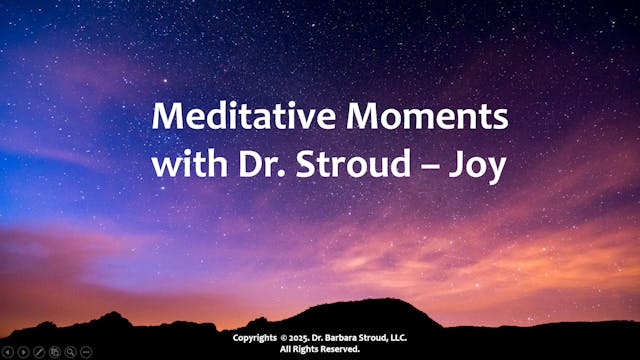 Meditative Moments with Dr. Stroud – Joy

Copyrights © 2025. Dr. Barbara Stroud, LLC.
All Rights Reserved.